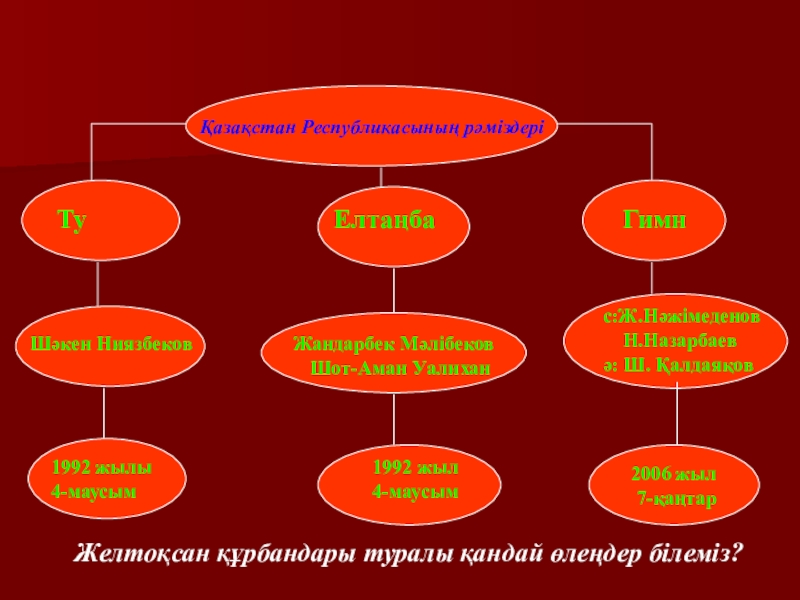 Қазақстан Республикасының рәміздері

Ту

Елтаңба

Гимн

Шәкен Ниязбеков

Жандарбек Мәлібеков
Шот-Аман Уалихан

с:Ж.Нәжімеденов
Н.Назарбаев
ә: Ш. Қалдаяқов

1992 жылы
4-маусым

1992 жыл
4-маусым

2006 жыл
7-қаңтар

Желтоқсан құрбандары туралы қандай өлеңдер білеміз?